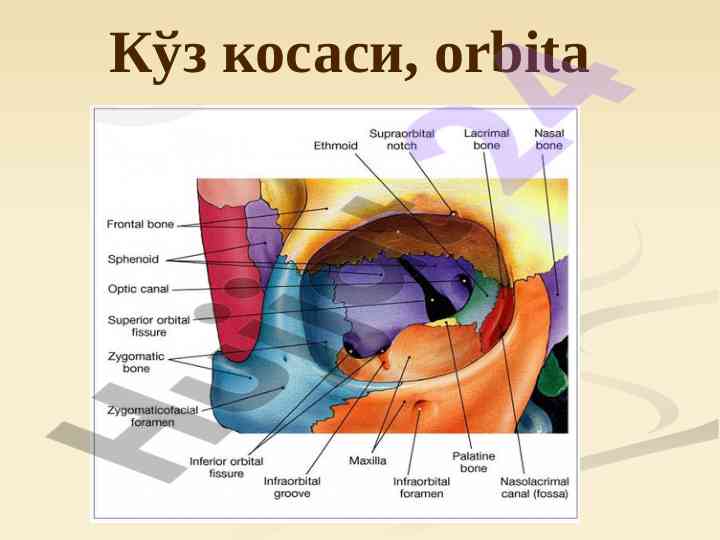 Кўз косаси, orbita

Ethmoid
Supraorbital notch
Lacrimal bone
Nasal bone
Frontal bone
Sphenoid
Optic canal
Superior orbital fissure
Zygomatic bone
Zygomaticofacial foramen
Inferior orbital fissure
Infraorbital groove
Maxilla
Infraorbital foramen
Palatine bone
Nasolacrimal canal (fossa)